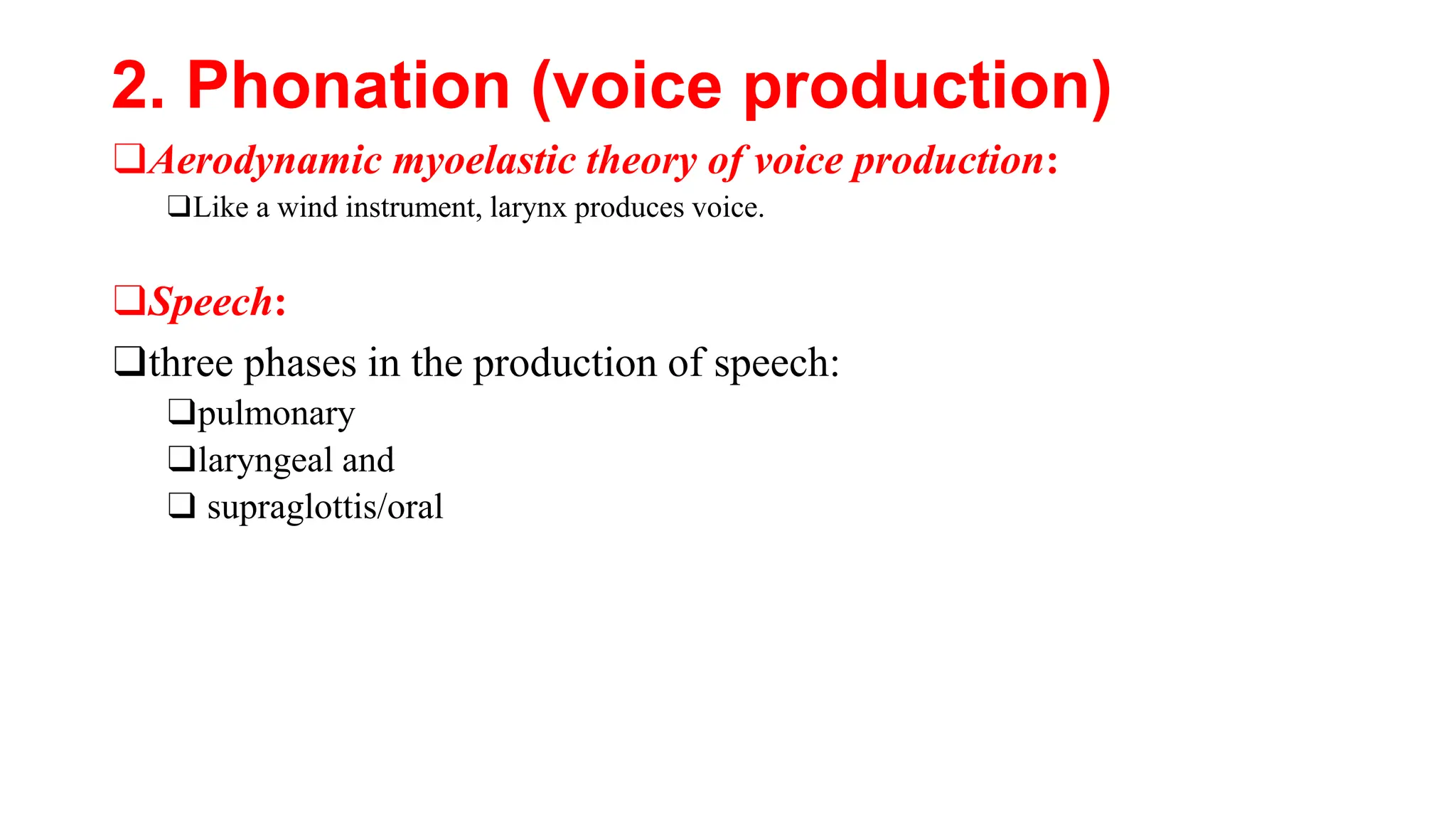 2. Phonation (voice production)

❑Aerodynamic myoelastic theory of voice production:

❑Like a wind instrument, larynx produces voice.

❑Speech:

❑three phases in the production of speech:

❑pulmonary

❑laryngeal and

❑ supraglottis/oral